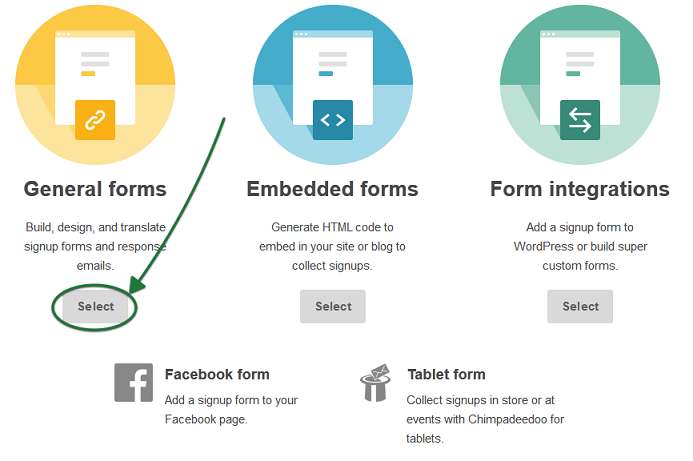 General forms

Build, design, and translate signup forms and response emails.

Select

Embedded forms

Generate HTML code to embed in your site or blog to collect signups.

Select

Form integrations

Add a signup form to WordPress or build super custom forms.

Select

Facebook form

Add a signup form to your Facebook page.

Tablet form

Collect signups in store or at events with Chimpadeedoo for tablets.